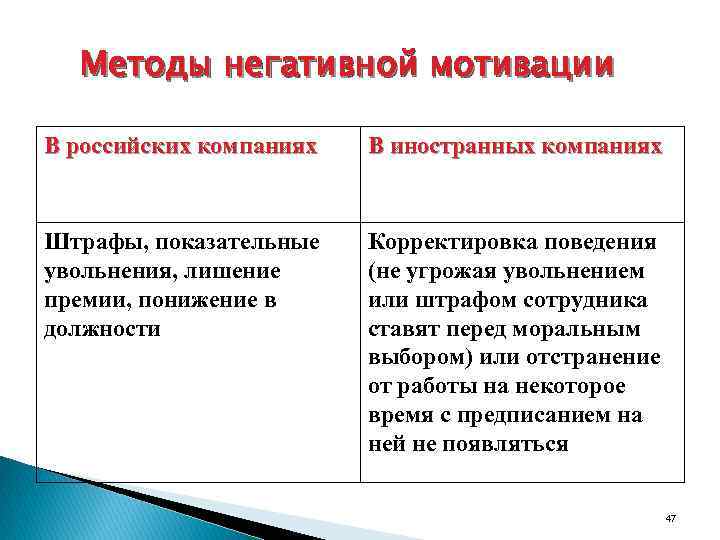 Методы негативной мотивации

| В российских компаниях | В иностранных компаниях |
|---|---|
| Штрафы, показательные увольнения, лишение премии, понижение в должности | Корректировка поведения (не угрожая увольнением или штрафом сотрудника ставят перед моральным выбором) или отстранение от работы на некоторое время с предписанием на ней не появляться |

47